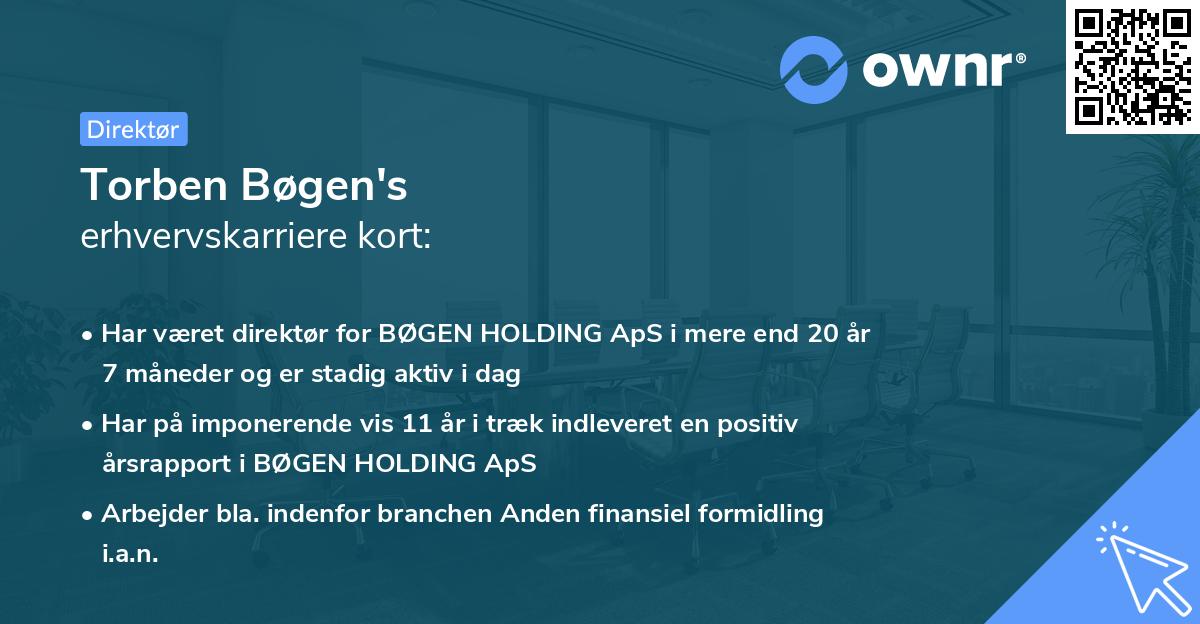 ownr®

Direktør

Torben Bøgen's
erhvervskarriere kort:

• Har været direktør for BØGEN HOLDING ApS i mere end 20 år 7 måneder og er stadig aktiv i dag

• Har på imponerende vis 11 år i træk indleveret en positiv årsrapport i BØGEN HOLDING ApS

• Arbejder bla. indenfor branchen Anden finansiel formidling i.a.n.